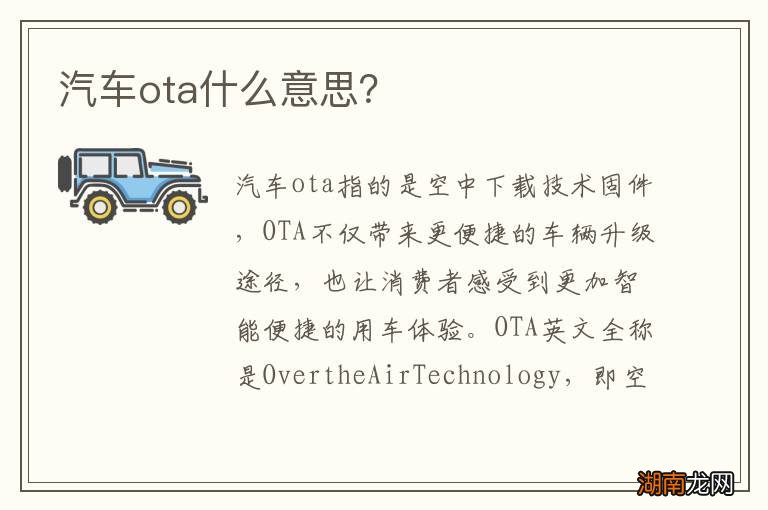 汽车ota什么意思?

汽车ota指的是空中下载技术固件，OTA不仅带来更便捷的车辆升级途径，也让消费者感受到更加智能便捷的用车体验。OTA英文全称是OvertheAirTechnology，即空

湖南龙网